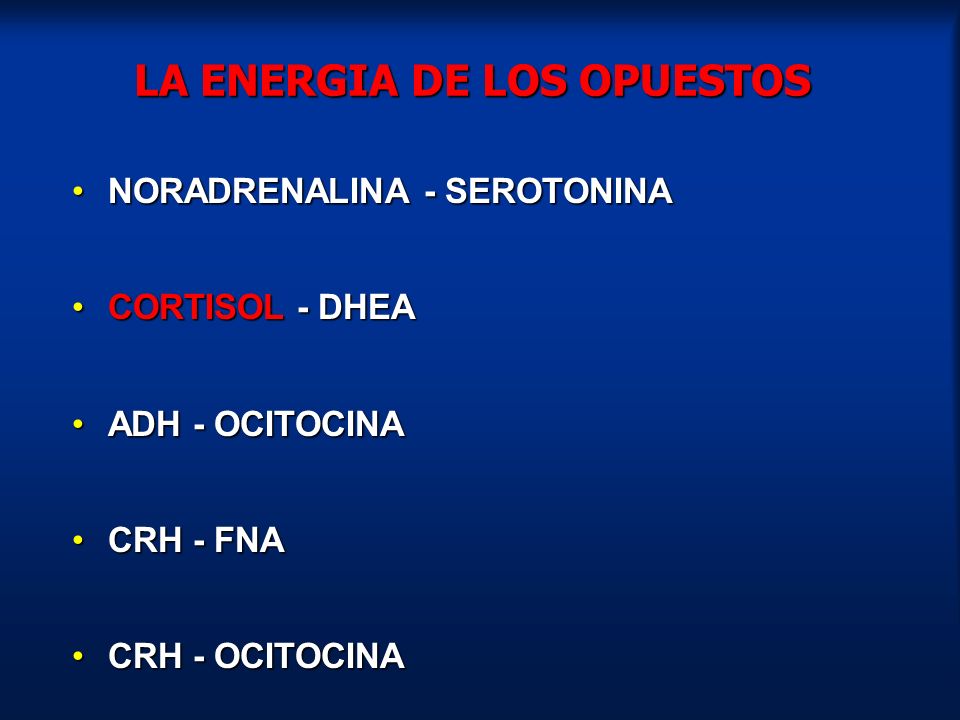 LA ENERGIA DE LOS OPUESTOS

• NORADRENALINA - SEROTONINA

• CORTISOL - DHEA

• ADH - OCITOCINA

• CRH - FNA

• CRH - OCITOCINA